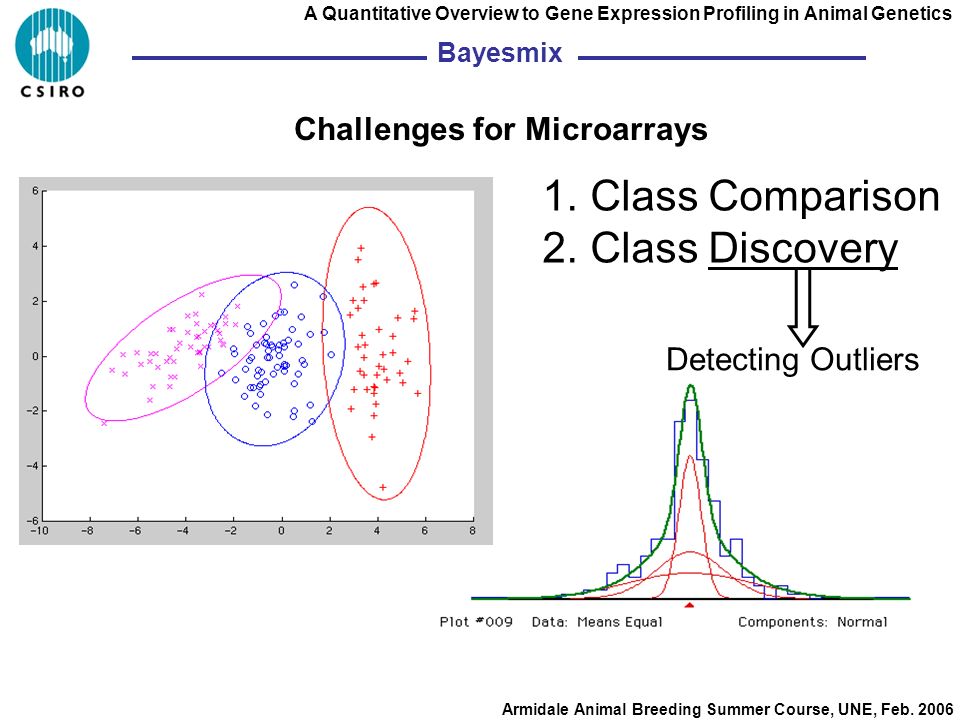 CSIRO

A Quantitative Overview to Gene Expression Profiling in Animal Genetics

Bayesmix

Challenges for Microarrays

6
4
2
0
−2
−4
−6
−10 −8 −6 −4 −2 0 2 4 6 8

1. Class Comparison
2. Class Discovery

Detecting Outliers

Plot #009 Data: Means Equal Components: Normal

Armidale Animal Breeding Summer Course, UNE, Feb. 2006